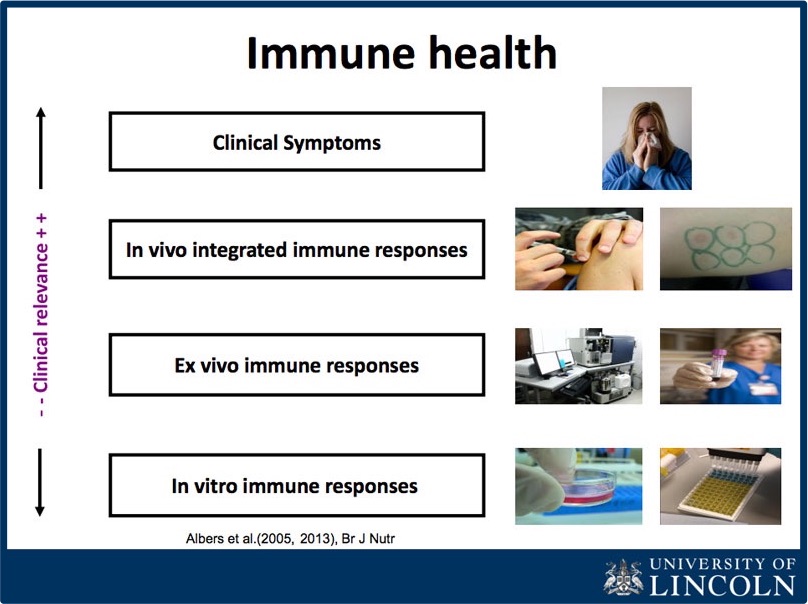 Immune health

- - Clinical relevance + +

Clinical Symptoms

In vivo integrated immune responses

Ex vivo immune responses

In vitro immune responses

Albers et al.(2005, 2013), Br J Nutr

UNIVERSITY OF LINCOLN